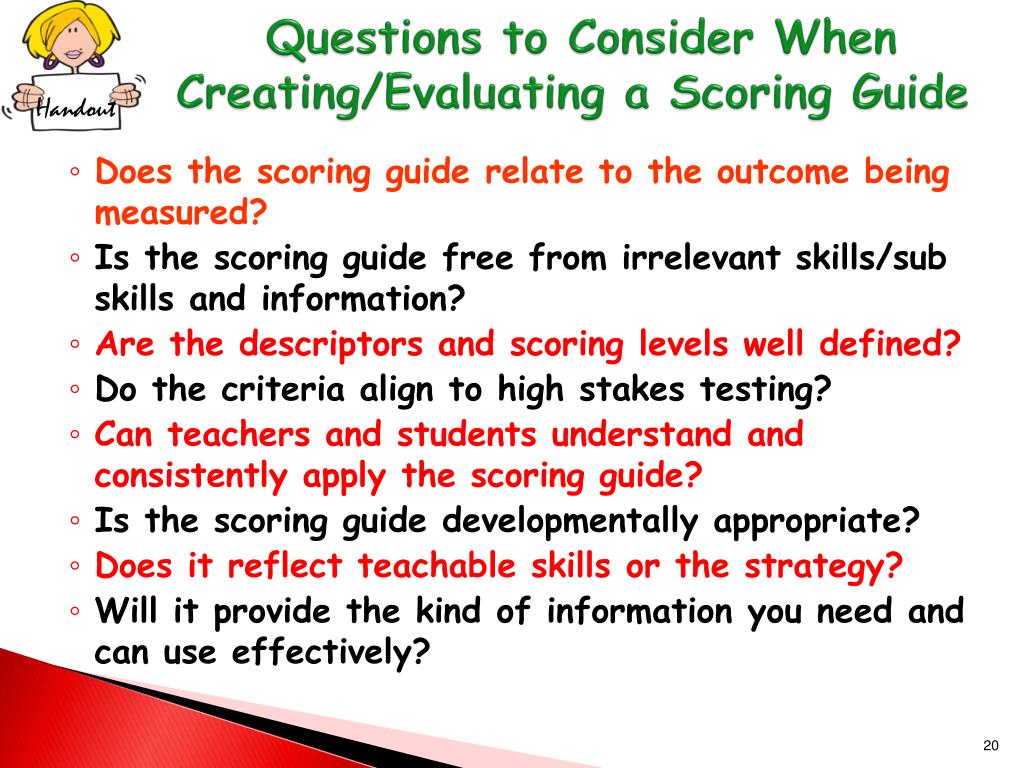 Handout

Questions to Consider When Creating/Evaluating a Scoring Guide

◦ Does the scoring guide relate to the outcome being measured?
◦ Is the scoring guide free from irrelevant skills/sub skills and information?
◦ Are the descriptors and scoring levels well defined?
◦ Do the criteria align to high stakes testing?
◦ Can teachers and students understand and consistently apply the scoring guide?
◦ Is the scoring guide developmentally appropriate?
◦ Does it reflect teachable skills or the strategy?
◦ Will it provide the kind of information you need and can use effectively?

20